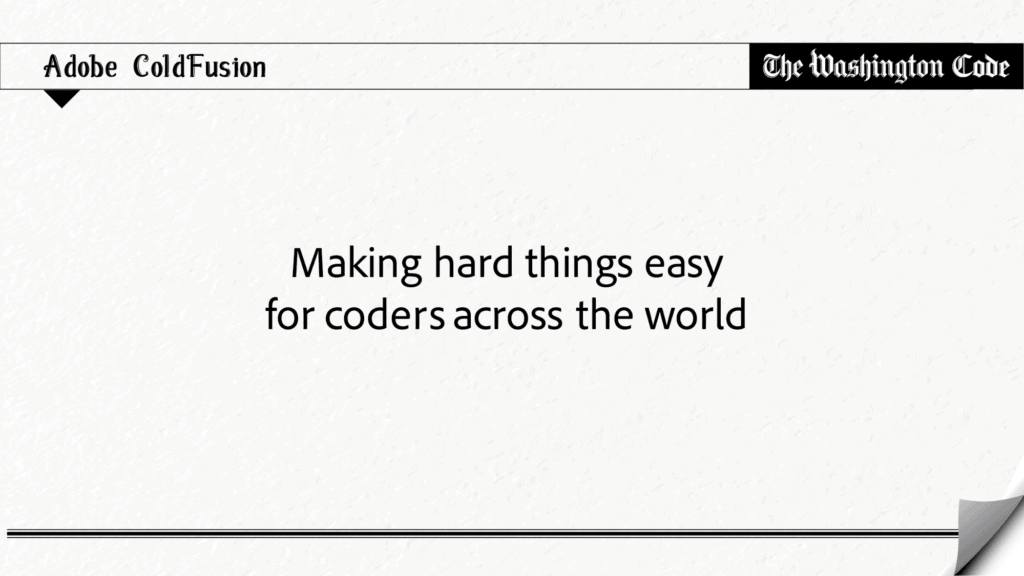 Adobe ColdFusion

The Washington Code

Making hard things easy for coders across the world